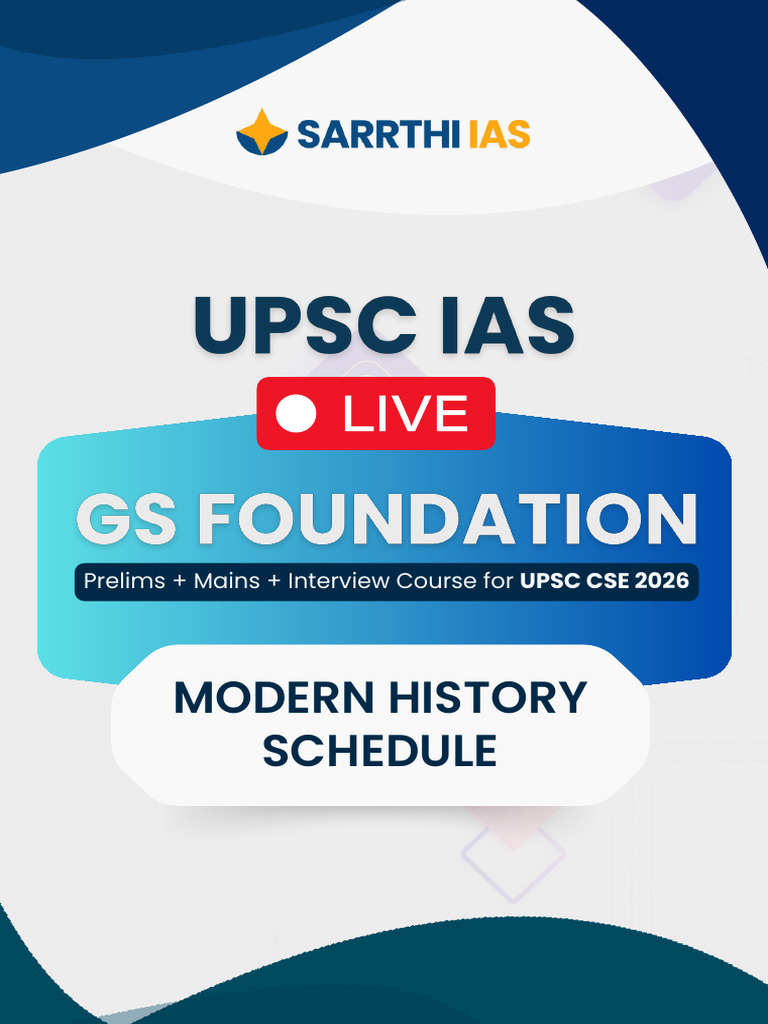 SARRTHI IAS

UPSC IAS

LIVE

GS FOUNDATION

Prelims + Mains + Interview Course for UPSC CSE 2026

MODERN HISTORY SCHEDULE